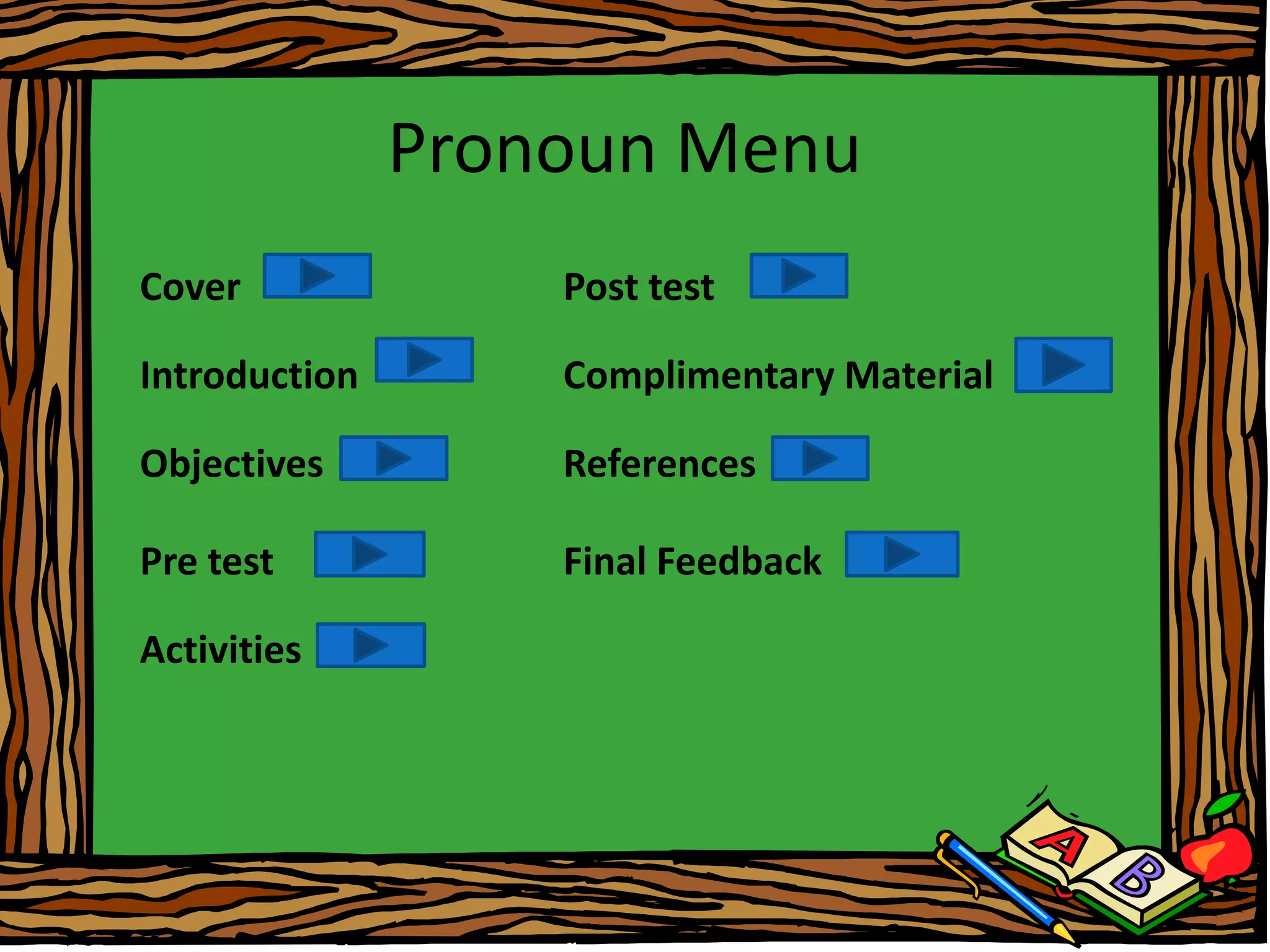 Pronoun Menu

Cover

Introduction

Objectives

Pre test

Activities

Post test

Complimentary Material

References

Final Feedback

A

B